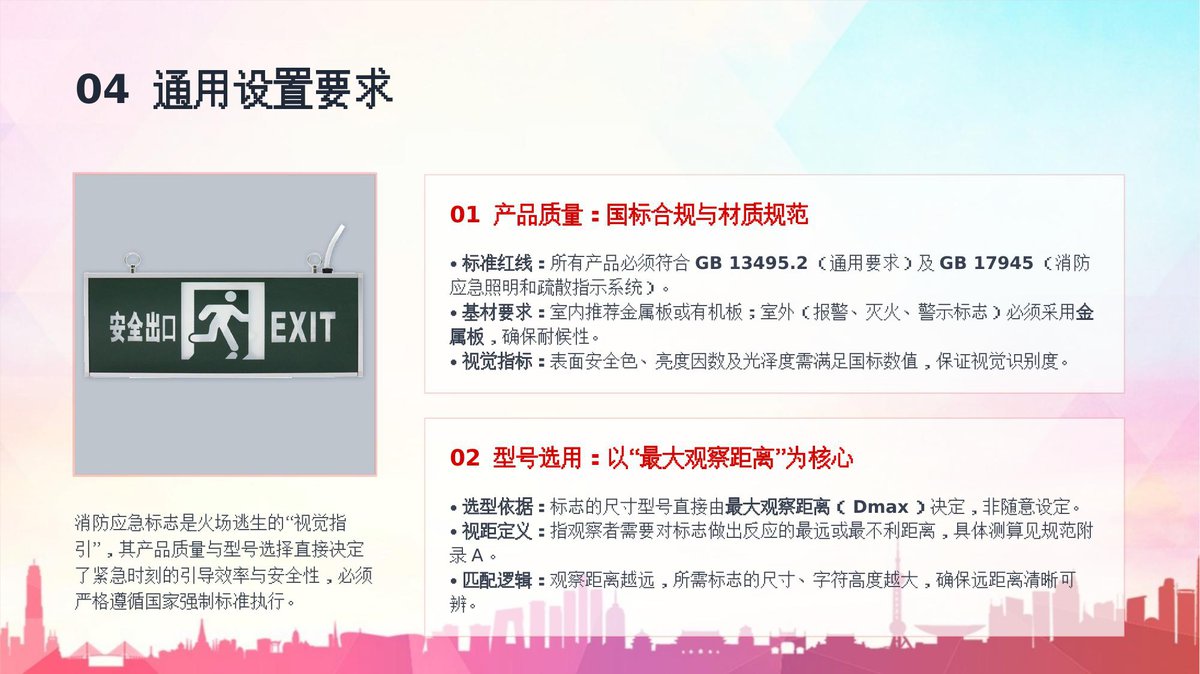 04 通用设置要求

安全出口 EXIT

消防应急标志是火场逃生的“视觉指引”，其产品质量与型号选择直接决定了紧急时刻的引导效率与安全性，必须严格遵循国家强制标准执行。

01 产品质量：国标合规与材质规范

• 标准红线：所有产品必须符合 GB 13495.2（通用要求）及 GB 17945（消防应急照明和疏散指示系统）。
• 基材要求：室内推荐金属板或有机板；室外（报警、灭火、警示标志）必须采用金属板，确保耐候性。
• 视觉指标：表面安全色、亮度因数及光泽度需满足国标数值，保证视觉识别度。

02 型号选用：以“最大观察距离”为核心

• 选型依据：标志的尺寸型号直接由最大观察距离（Dmax）决定，非随意设定。
• 视距定义：指观察者需要对标志做出反应的最远或最不利距离，具体测算见规范附录 A。
• 匹配逻辑：观察距离越远，所需标志的尺寸、字符高度越大，确保远距离清晰可辨。